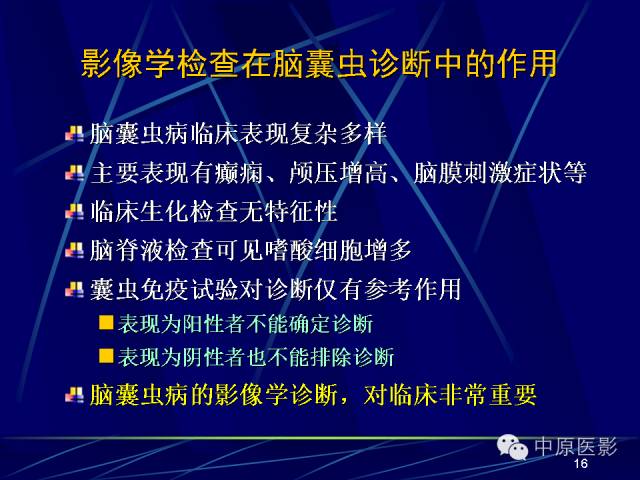 影像学检查在脑囊虫诊断中的作用

脑囊虫病临床表现复杂多样

主要表现有癫痫、颅压增高、脑膜刺激症状等

临床生化检查无特征性

脑脊液检查可见嗜酸细胞增多

囊虫免疫试验对诊断仅有参考作用

表现为阳性者不能确定诊断

表现为阴性者也不能排除诊断

脑囊虫病的影像学诊断，对临床非常重要

中原医影

16